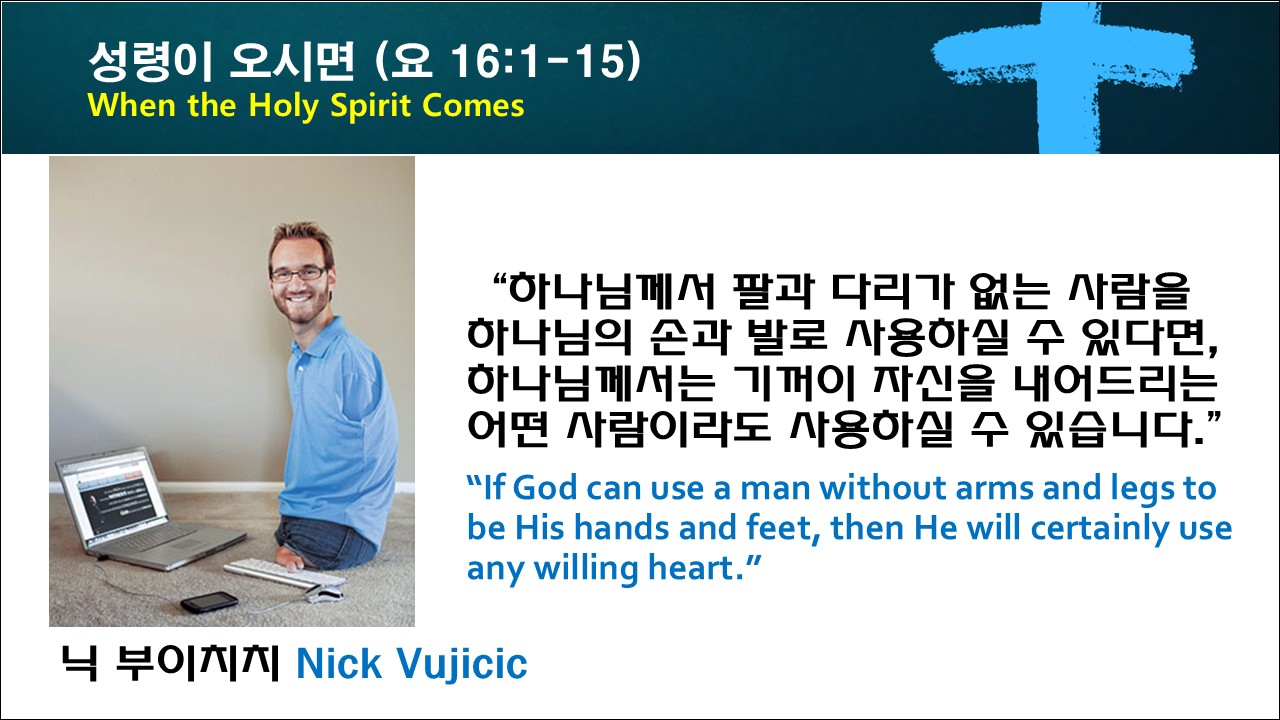 성령이 오시면 (요 16:1-15)
When the Holy Spirit Comes

"하나님께서 팔과 다리가 없는 사람을 하나님의 손과 발로 사용하실 수 있다면, 하나님께서는 기꺼이 자신을 내어드리는 어떤 사람이라도 사용하실 수 있습니다."

"If God can use a man without arms and legs to be His hands and feet, then He will certainly use any willing heart."

닉 부이치치 Nick Vujicic